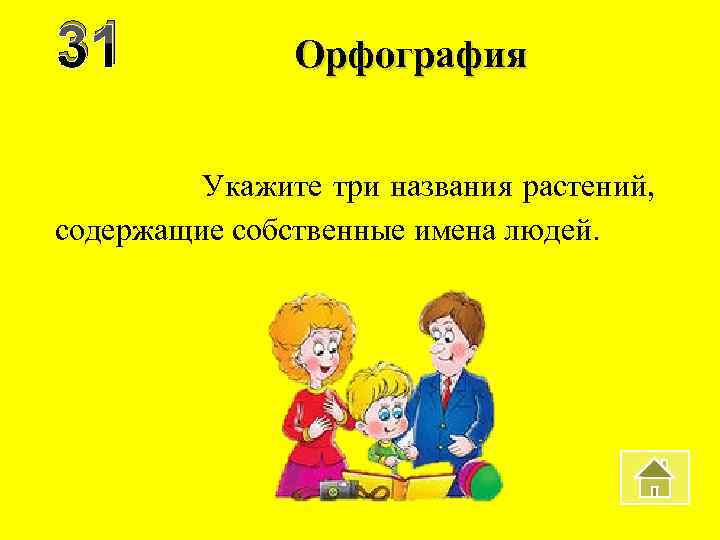 31

Орфография

Укажите три названия растений, содержащие собственные имена людей.